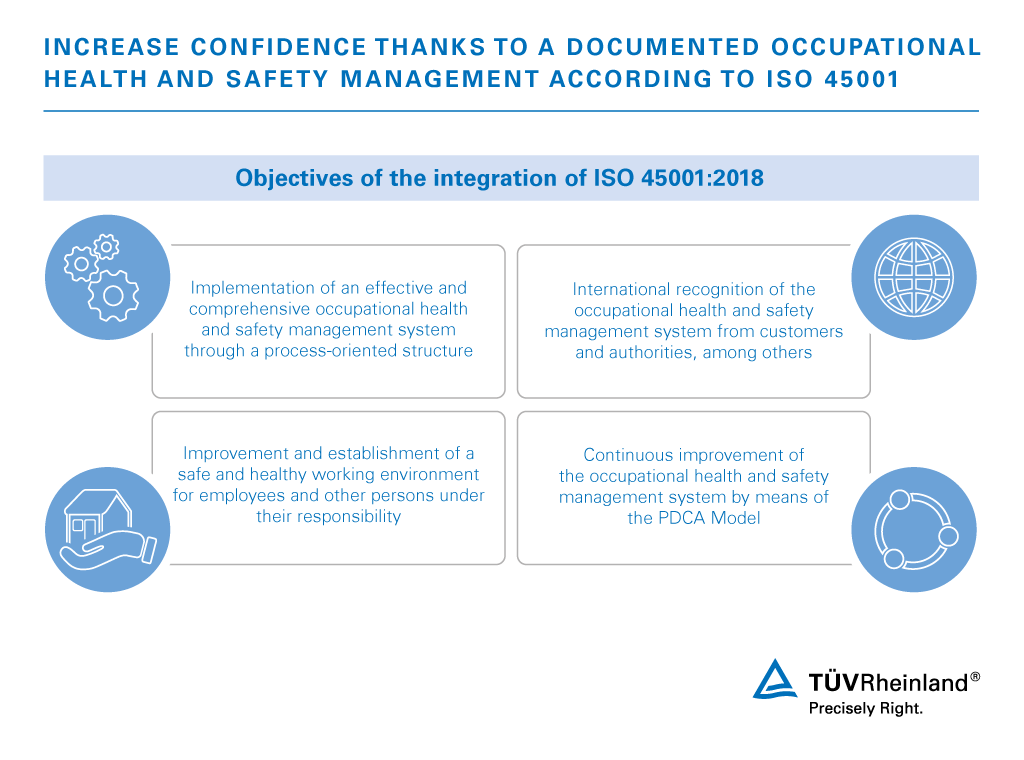 INCREASE CONFIDENCE THANKS TO A DOCUMENTED OCCUPATIONAL HEALTH AND SAFETY MANAGEMENT ACCORDING TO ISO 45001

Objectives of the integration of ISO 45001:2018

Implementation of an effective and comprehensive occupational health and safety management system through a process-oriented structure

International recognition of the occupational health and safety management system from customers and authorities, among others

Improvement and establishment of a safe and healthy working environment for employees and other persons under their responsibility

Continuous improvement of the occupational health and safety management system by means of the PDCA Model

TÜVRheinland®
Precisely Right.